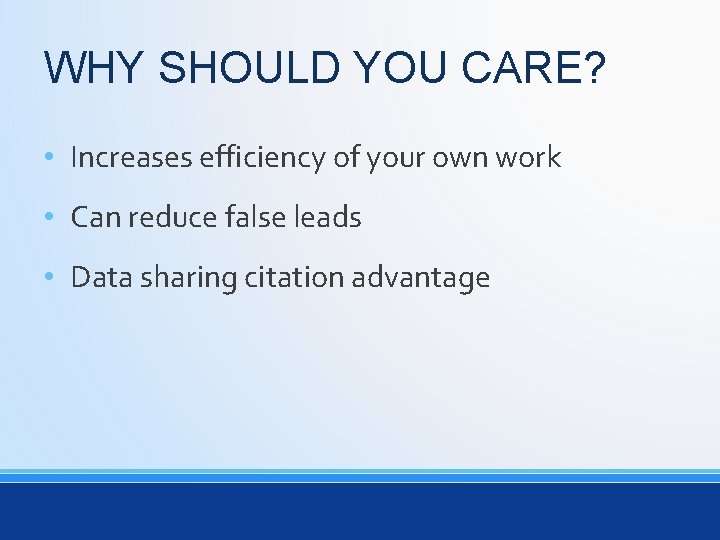 WHY SHOULD YOU CARE?

• Increases efficiency of your own work

• Can reduce false leads

• Data sharing citation advantage